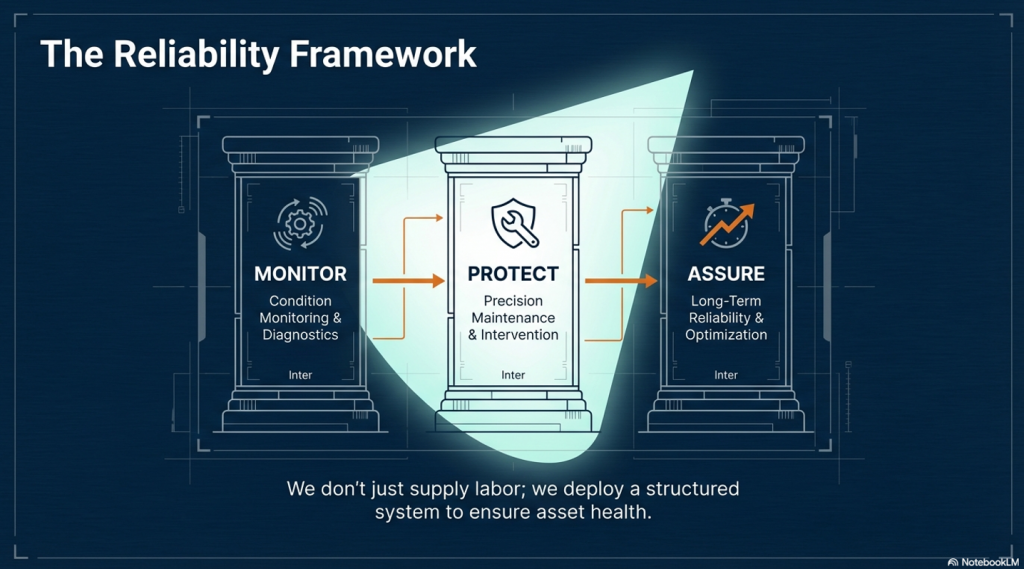 The Reliability Framework

MONITOR
Condition Monitoring & Diagnostics
Inter

PROTECT
Precision Maintenance & Intervention
Inter

ASSURE
Long-Term Reliability & Optimization
Inter

We don't just supply labor; we deploy a structured system to ensure asset health.

NotebookLM